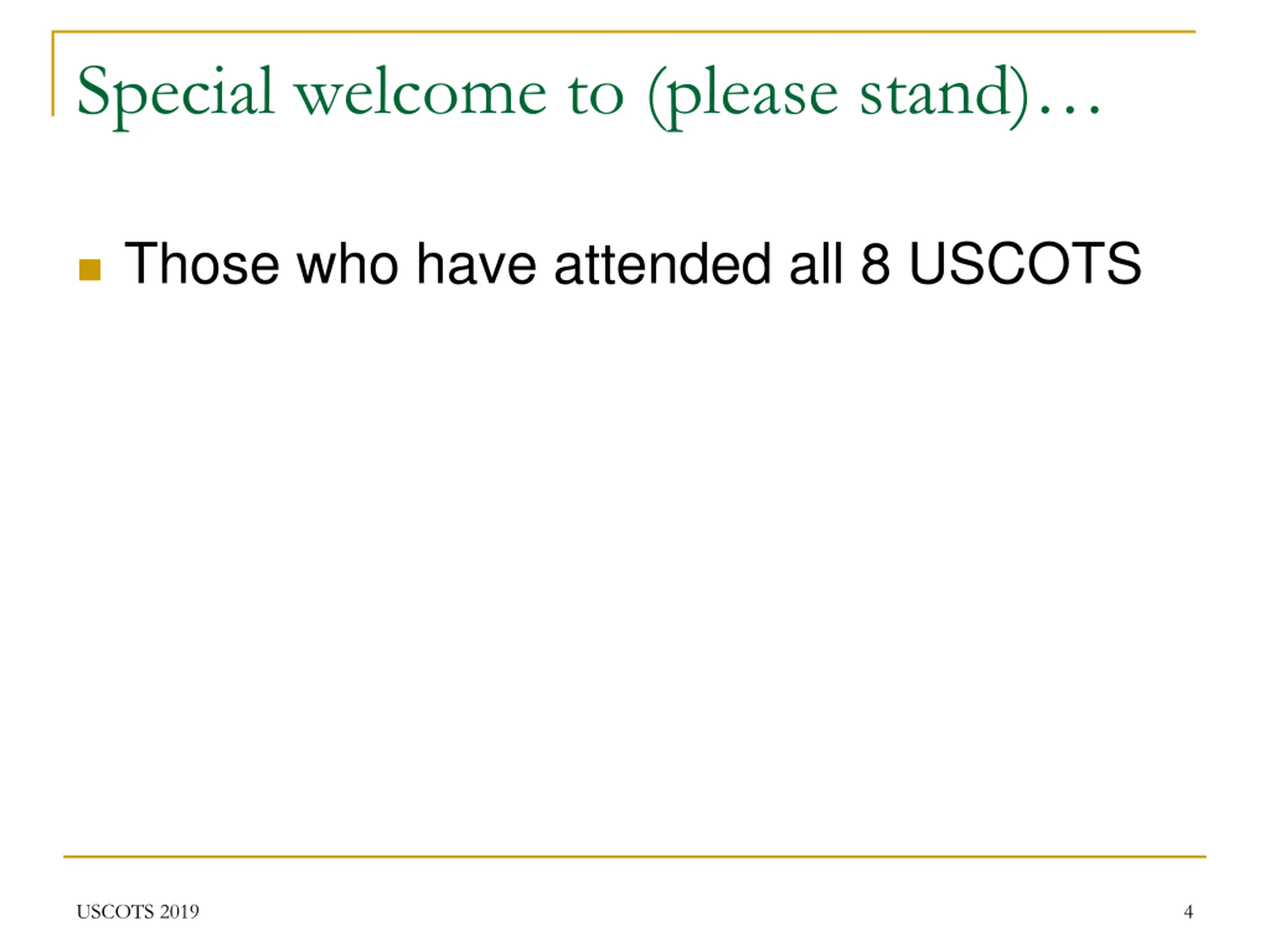 Special welcome to (please stand)…

Those who have attended all 8 USCOTS

USCOTS 2019

4